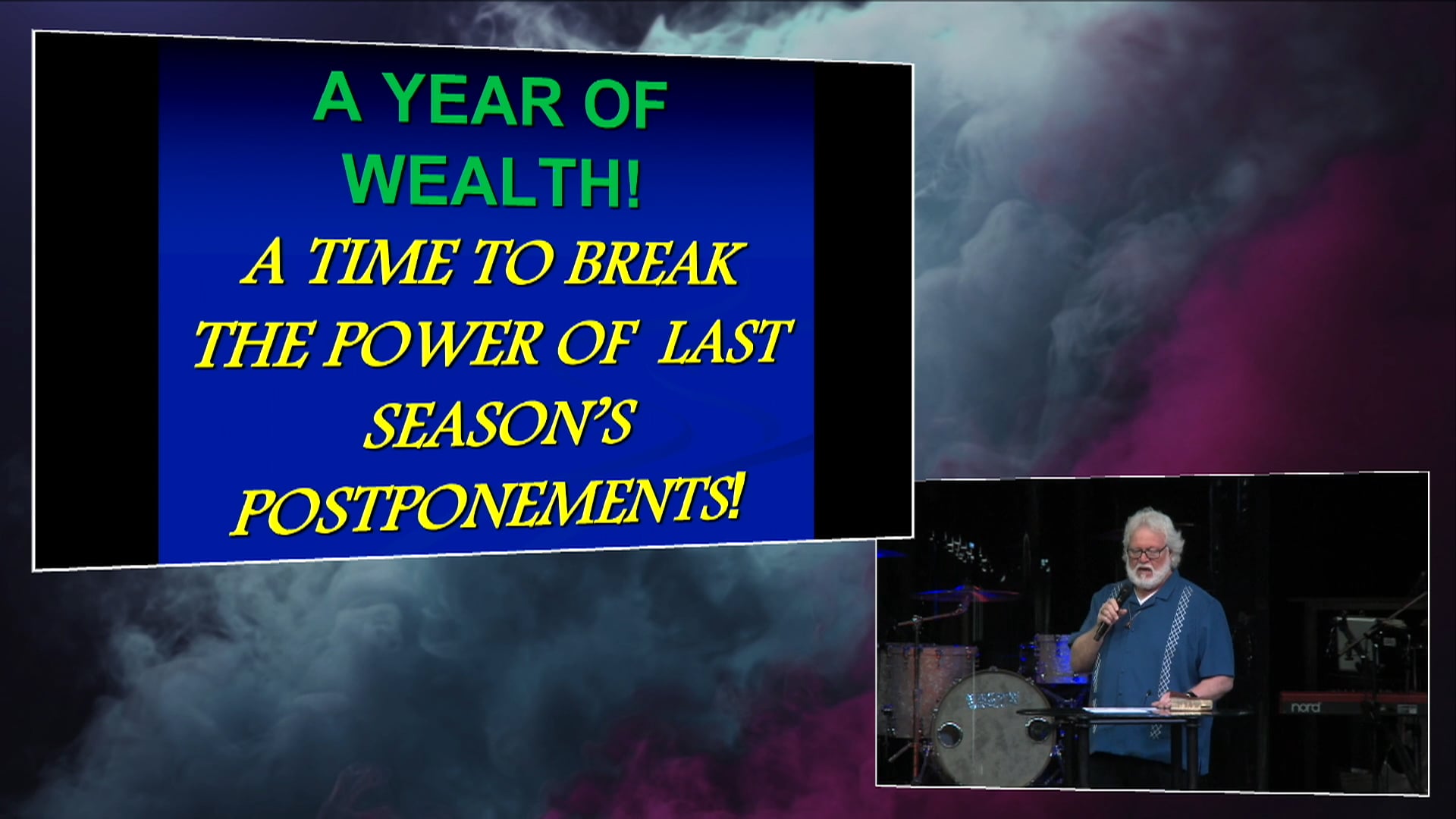 A YEAR OF WEALTH!

A TIME TO BREAK THE POWER OF LAST SEASON'S POSTPONEMENTS!

nord